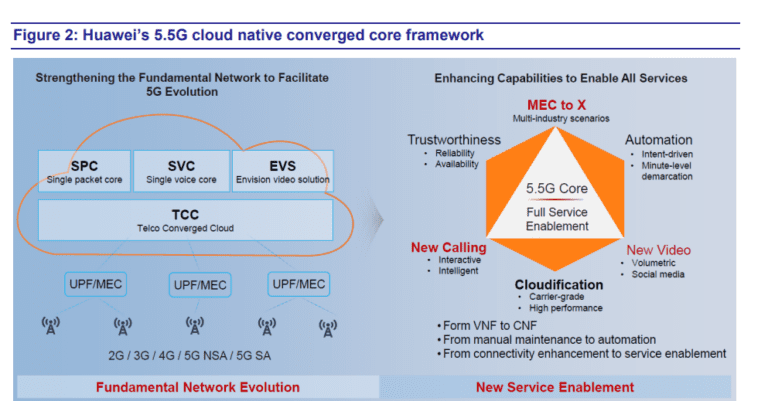 Figure 2: Huawei's 5.5G cloud native converged core framework

Strengthening the Fundamental Network to Facilitate 5G Evolution

SPC
Single packet core

SVC
Single voice core

EVS
Envision video solution

TCC
Telco Converged Cloud

UPF/MEC

UPF/MEC

UPF/MEC

2G / 3G / 4G / 5G NSA / 5G SA

Fundamental Network Evolution

Enhancing Capabilities to Enable All Services

MEC to X
Multi-industry scenarios

Trustworthiness
• Reliability
• Availability

Automation
• Intent-driven
• Minute-level demarcation

5.5G Core

Full Service Enablement

New Calling
• Interactive
• Intelligent

New Video
• Volumetric
• Social media

Cloudification
• Carrier-grade
• High performance

• Form VNF to CNF
• From manual maintenance to automation
• From connectivity enhancement to service enablement

New Service Enablement